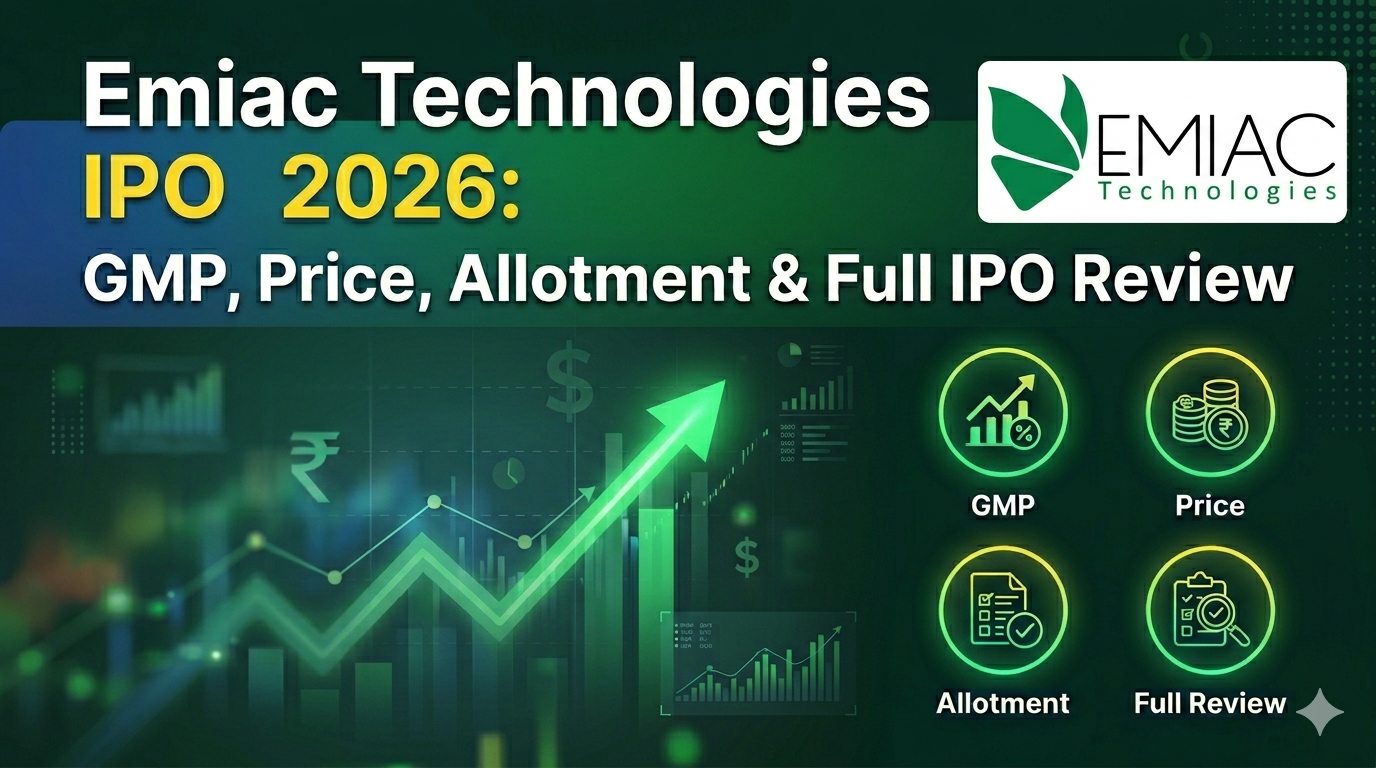 Emiac Technologies
IPO 2026:
GMP, Price, Allotment & Full IPO Review

EMIAC
Technologies

GMP
Price
Allotment
Full Review